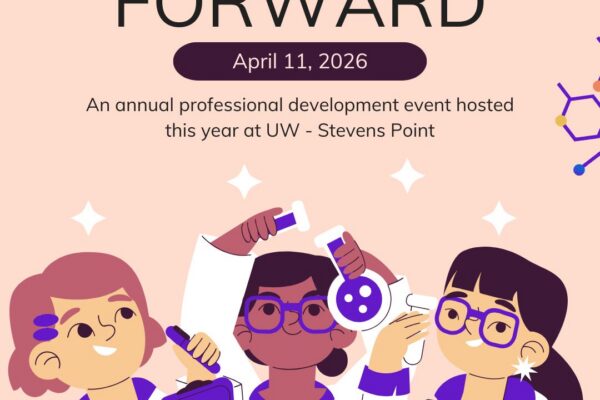 FORWARD

April 11, 2026

An annual professional development event hosted this year at UW - Stevens Point